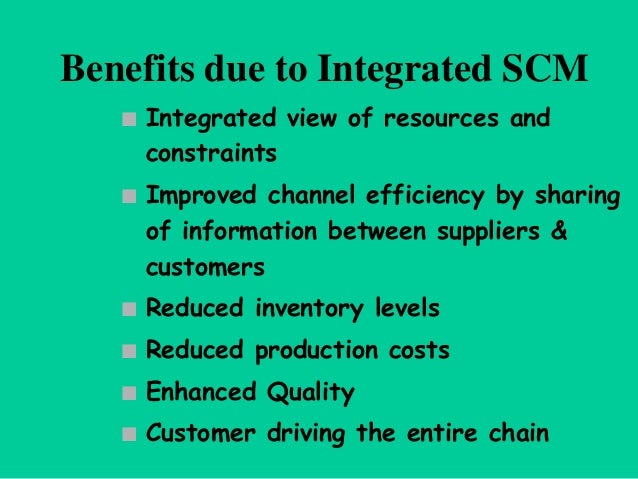 Benefits due to Integrated SCM

- Integrated view of resources and constraints
- Improved channel efficiency by sharing of information between suppliers & customers
- Reduced inventory levels
- Reduced production costs
- Enhanced Quality
- Customer driving the entire chain